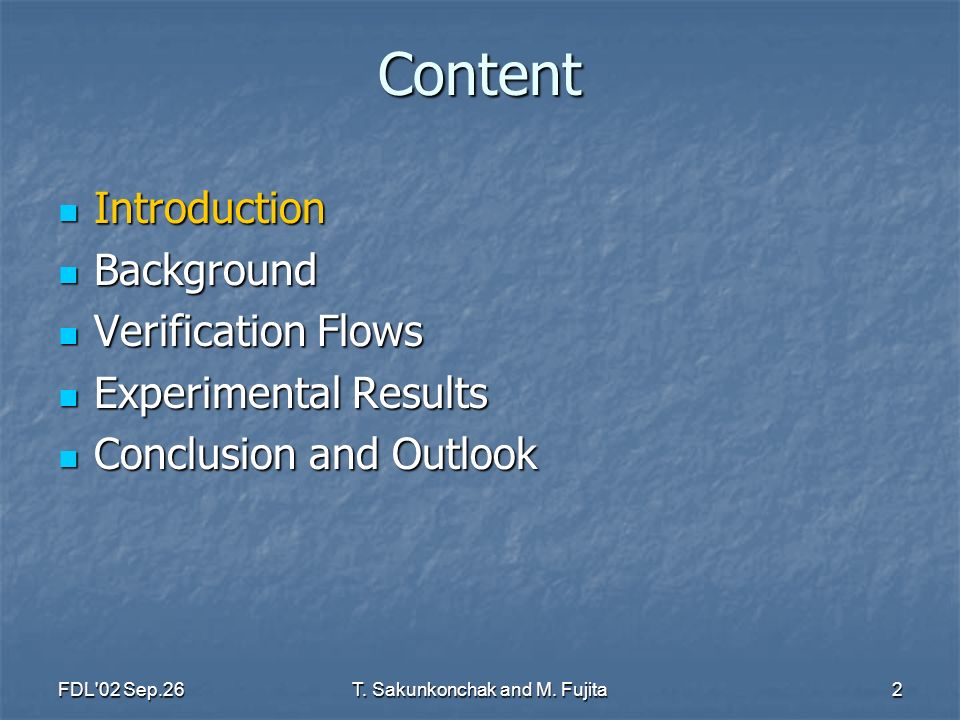 Content

- Introduction
- Background
- Verification Flows
- Experimental Results
- Conclusion and Outlook

FDL'02 Sep.26

T. Sakunkonchak and M. Fujita

2